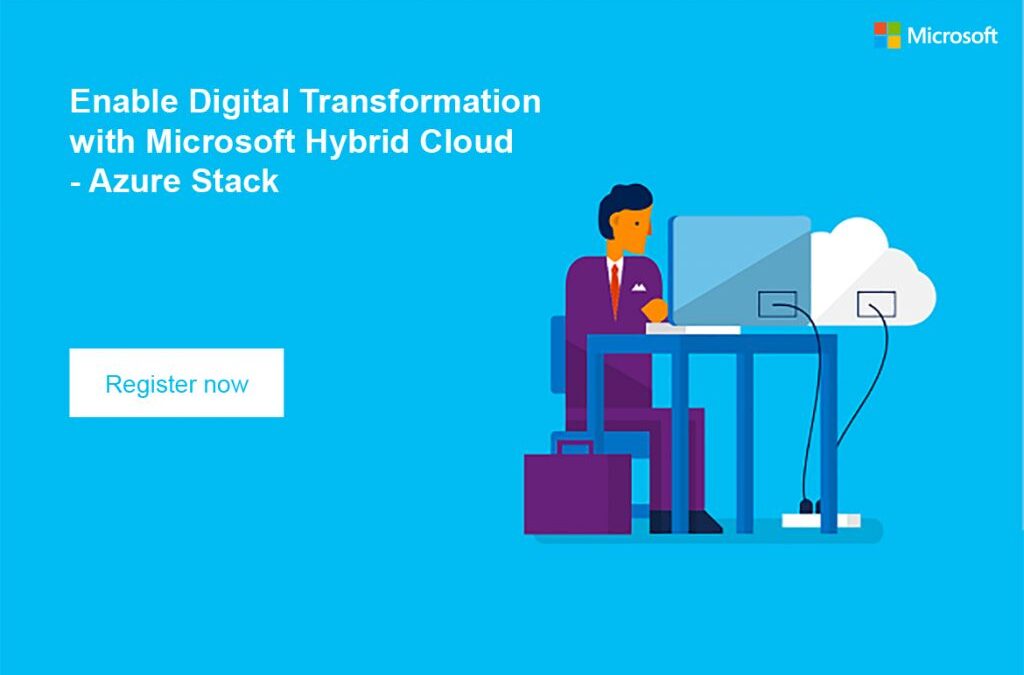 Microsoft

Enable Digital Transformation with Microsoft Hybrid Cloud - Azure Stack

Register now